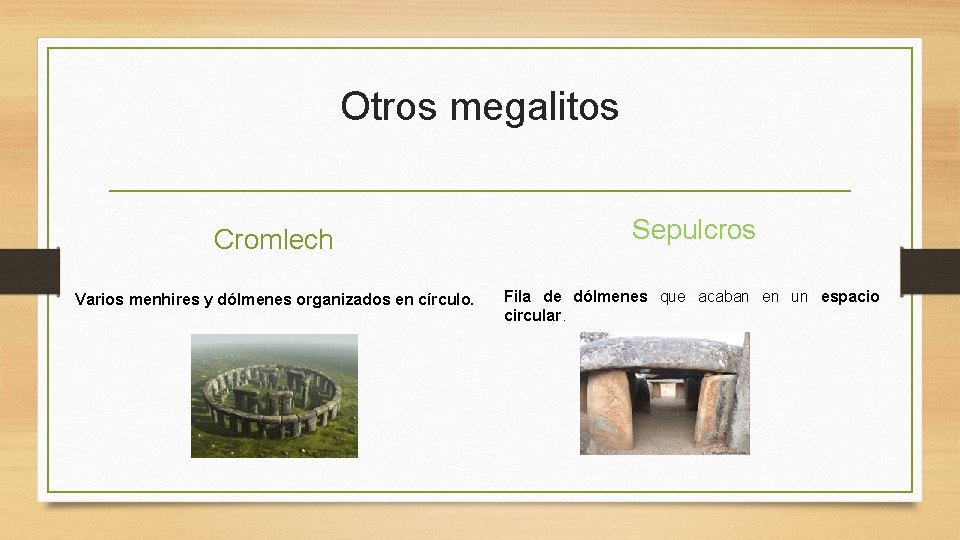 Otros megalitos

Cromlech

Varios menhires y dólmenes organizados en círculo.

Sepulcros

Fila de dólmenes que acaban en un espacio circular.